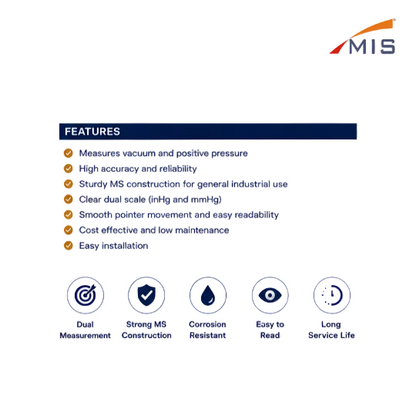 MIS

FEATURES

Measures vacuum and positive pressure
High accuracy and reliability
Sturdy MS construction for general industrial use
Clear dual scale (inHg and mmHg)
Smooth pointer movement and easy readability
Cost effective and low maintenance
Easy installation

Dual Measurement

Strong MS Construction

Corrosion Resistant

Easy to Read

Long Service Life